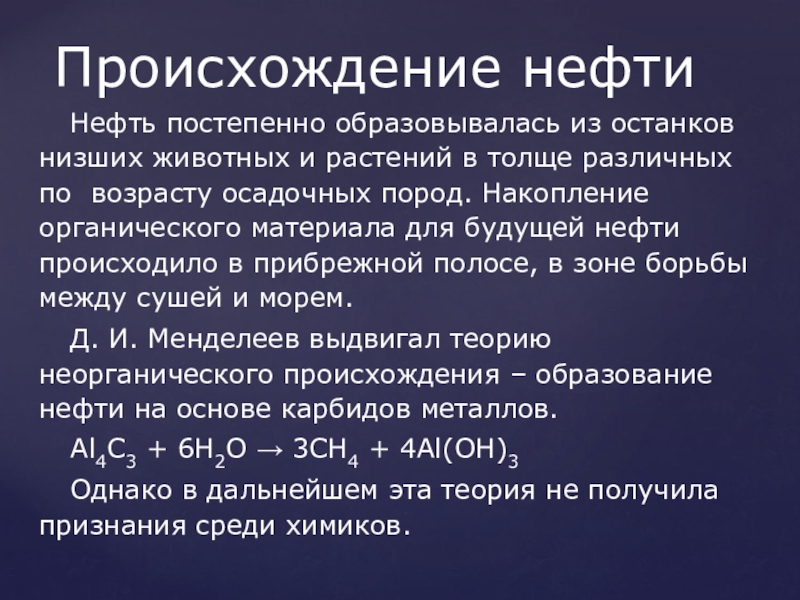 Происхождение нефти

Нефть постепенно образовывалась из останков низших животных и растений в толще различных по возрасту осадочных пород. Накопление органического материала для будущей нефти происходило в прибрежной полосе, в зоне борьбы между сушей и морем.

Д. И. Менделеев выдвигал теорию неорганического происхождения – образование нефти на основе карбидов металлов.

$Al_4C_3 + 6H_2O \rightarrow 3CH_4 + 4Al(OH)_3$

Однако в дальнейшем эта теория не получила признания среди химиков.